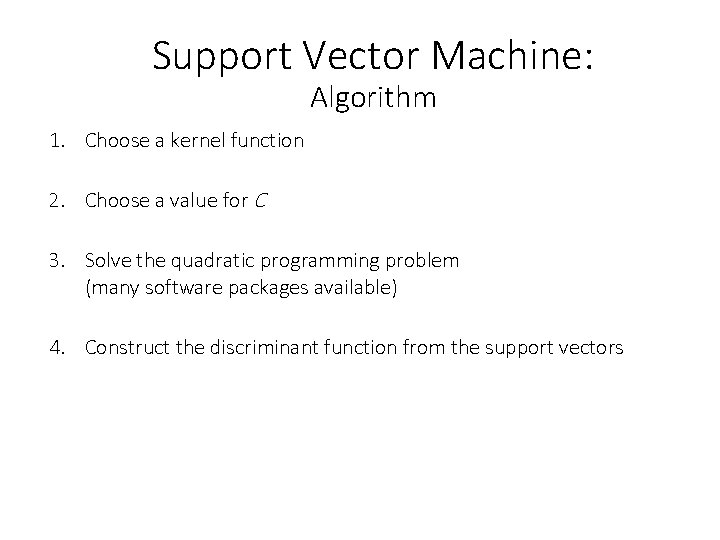 Support Vector Machine:
Algorithm

1. Choose a kernel function

2. Choose a value for $C$

3. Solve the quadratic programming problem (many software packages available)

4. Construct the discriminant function from the support vectors